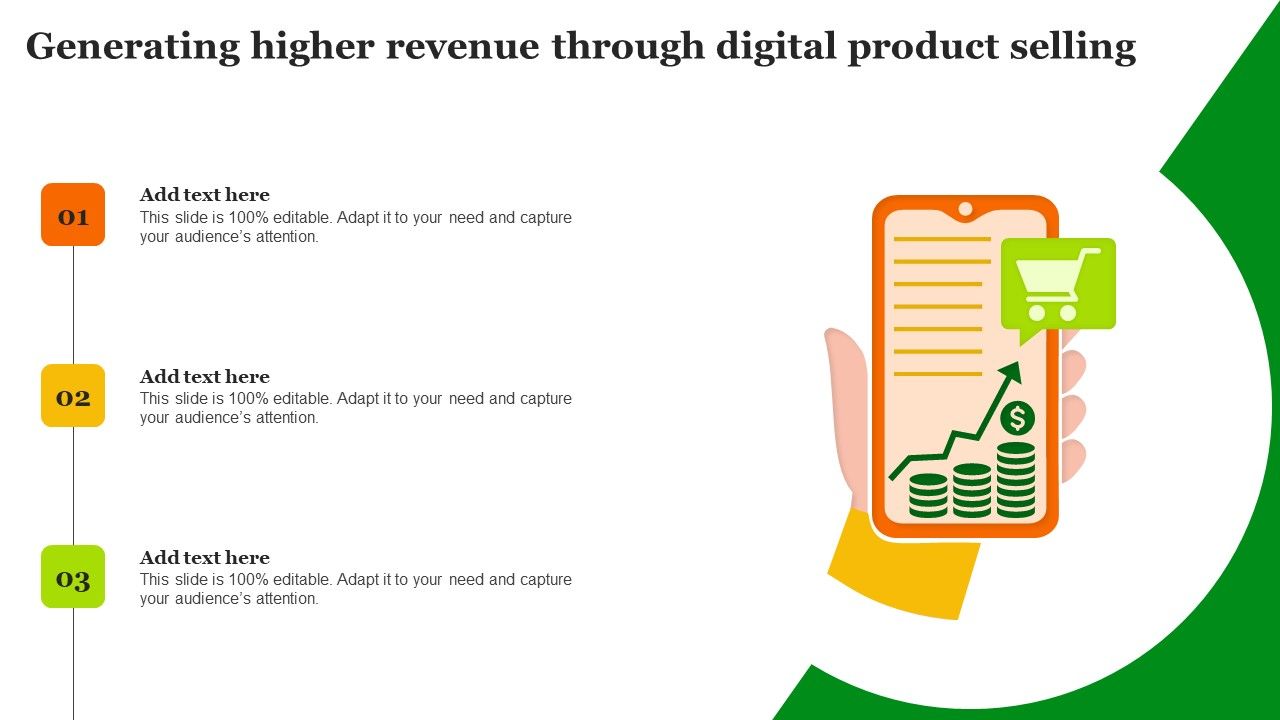 Generating higher revenue through digital product selling

01

Add text here
This slide is 100% editable. Adapt it to your need and capture your audience's attention.

02

Add text here
This slide is 100% editable. Adapt it to your need and capture your audience's attention.

03

Add text here
This slide is 100% editable. Adapt it to your need and capture your audience's attention.

$